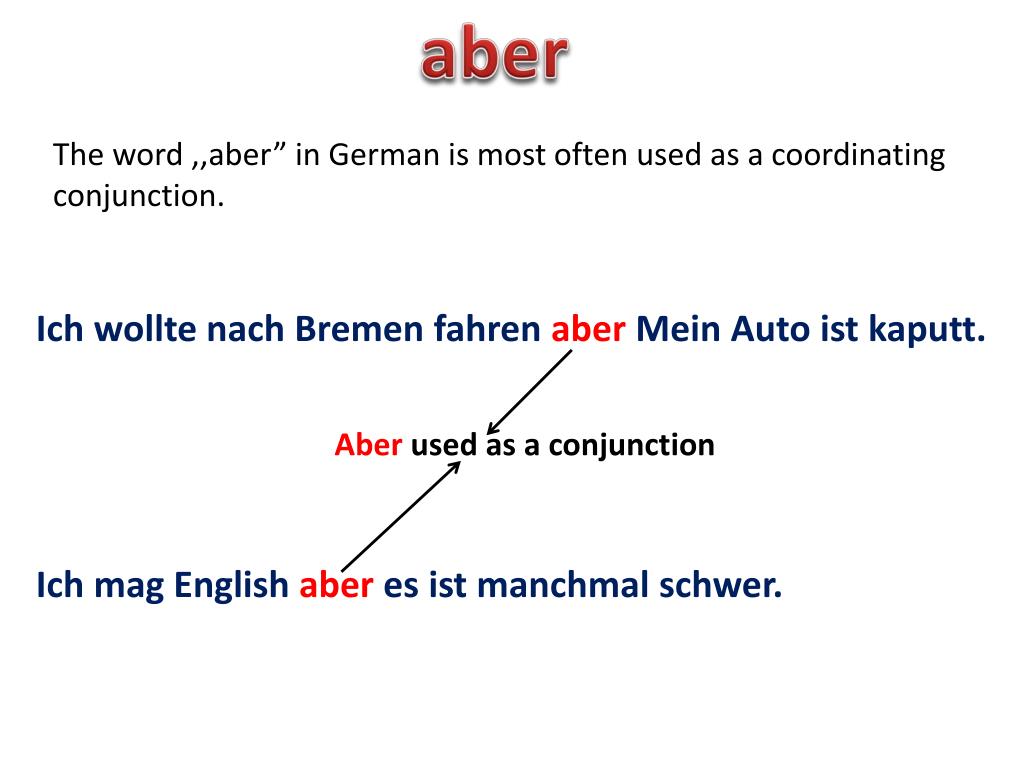 aber

The word ,,aber” in German is most often used as a coordinating conjunction.

Ich wollte nach Bremen fahren aber Mein Auto ist kaputt.

Aber used as a conjunction

Ich mag English aber es ist manchmal schwer.